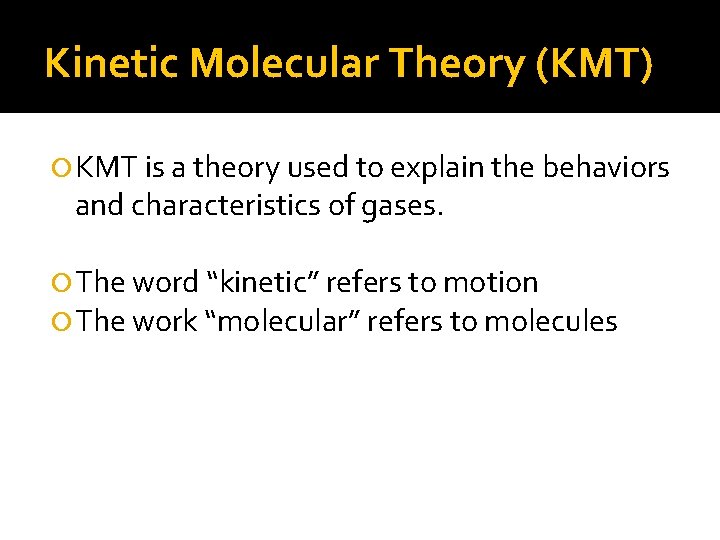 Kinetic Molecular Theory (KMT)

KMT is a theory used to explain the behaviors and characteristics of gases.

The word “kinetic” refers to motion
The work “molecular” refers to molecules